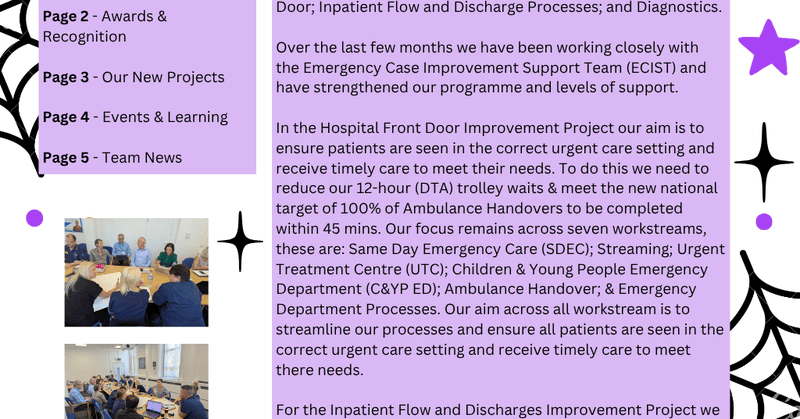 **Page 2** - Awards & Recognition

**Page 3** - Our New Projects

**Page 4** - Events & Learning

**Page 5** - Team News

Door; Inpatient Flow and Discharge Processes; and Diagnostics.

Over the last few months we have been working closely with the Emergency Case Improvement Support Team (ECIST) and have strengthened our programme and levels of support.

In the Hospital Front Door Improvement Project our aim is to ensure patients are seen in the correct urgent care setting and receive timely care to meet their needs. To do this we need to reduce our 12-hour (DTA) trolley waits & meet the new national target of 100% of Ambulance Handovers to be completed within 45 mins. Our focus remains across seven workstreams, these are: Same Day Emergency Care (SDEC); Streaming; Urgent Treatment Centre (UTC); Children & Young People Emergency Department (C&YP ED); Ambulance Handover; & Emergency Department Processes. Our aim across all workstream is to streamline our processes and ensure all patients are seen in the correct urgent care setting and receive timely care to meet there needs.

For the Inpatient Flow and Discharges Improvement Project we